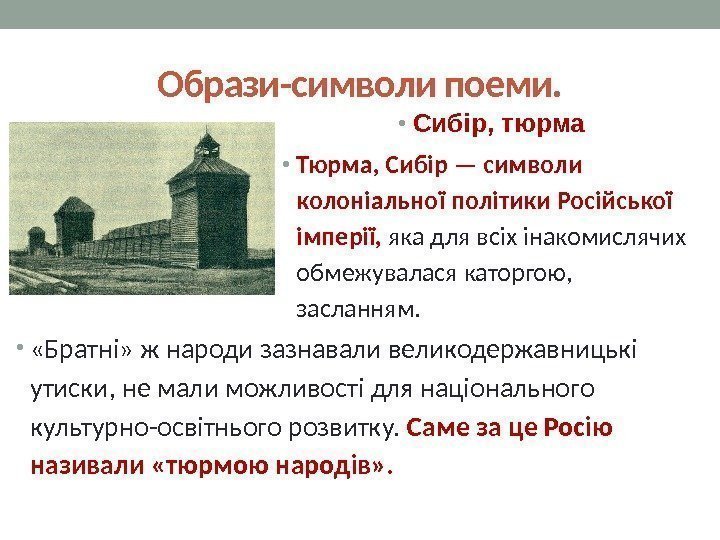 Образи-символи поеми.

• Сибір, тюрма

• Тюрма, Сибір — символи колоніальної політики Російської імперії, яка для всіх інакомислячих обмежувалася каторгою, засланням.

• «Братні» ж народи зазнавали великодержавницькі утиски, не мали можливості для національного культурно-освітнього розвитку. Саме за це Росію називали «тюрмою народів».